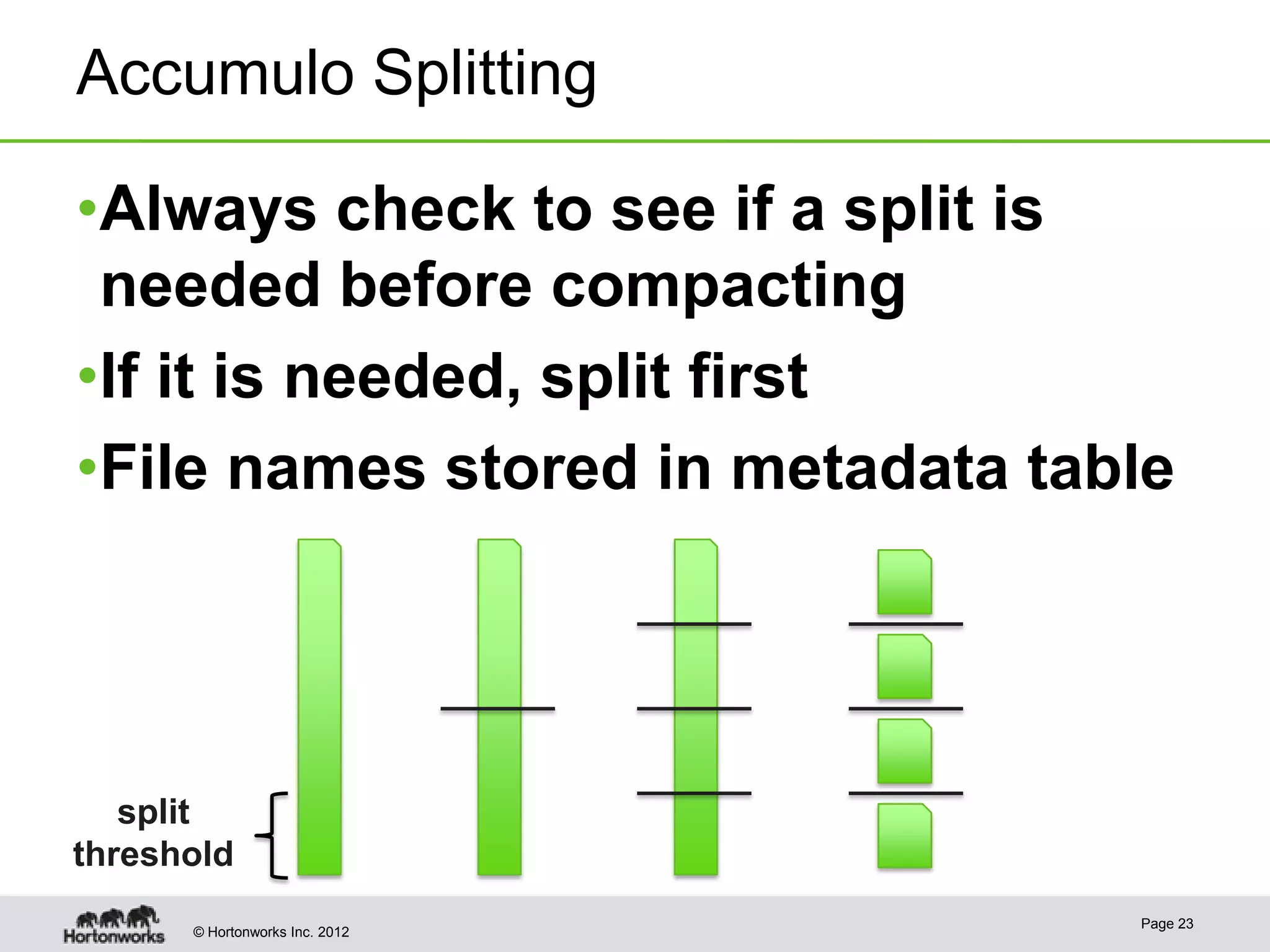 Accumulo Splitting

•Always check to see if a split is needed before compacting

•If it is needed, split first

•File names stored in metadata table

split threshold

Hortonworks

© Hortonworks Inc. 2012

Page 23